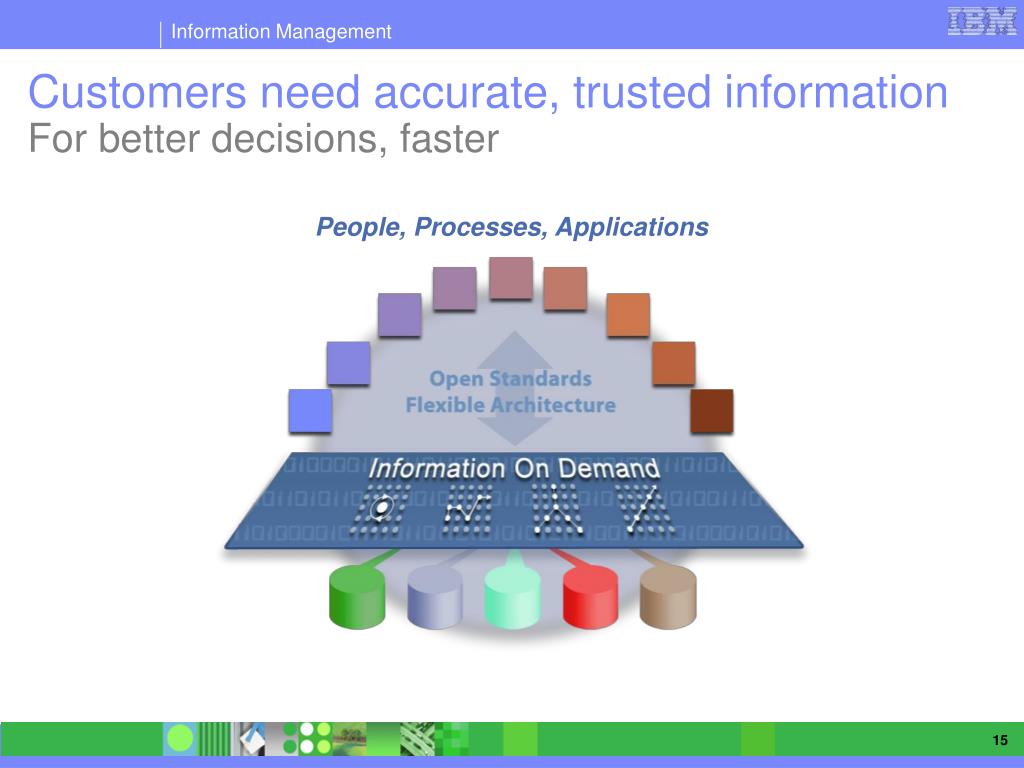 Information Management

IBM

Customers need accurate, trusted information
For better decisions, faster

People, Processes, Applications

Open Standards
Flexible Architecture

Information On Demand

15